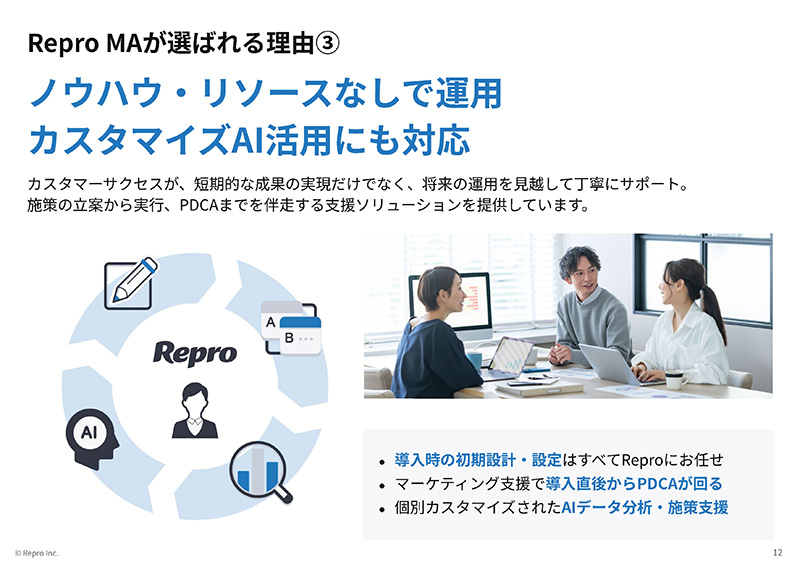 Repro MAが選ばれる理由③

ノウハウ・リソースなしで運用
カスタマイズAI活用にも対応

カスタマーサクセスが、短期的な成果の実現だけでなく、将来の運用を見越して丁寧にサポート。
施策の立案から実行、PDCAまでを伴走する支援ソリューションを提供しています。

A
B
Repro
AI

• 導入時の初期設計・設定はすべてReproにお任せ
• マーケティング支援で導入直後からPDCAが回る
• 個別カスタマイズされたAIデータ分析・施策支援

© Repro Inc.

12